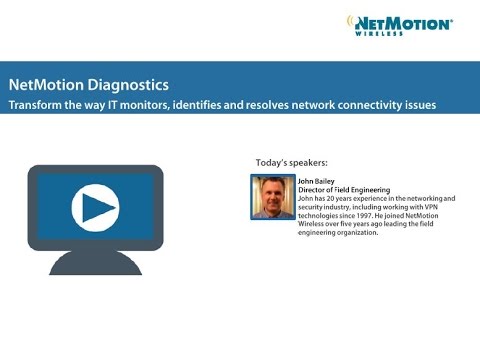 NETMOTION®
WIRELESS

NetMotion Diagnostics
Transform the way IT monitors, identifies and resolves network connectivity issues

Today's speakers:

John Bailey
Director of Field Engineering
John has 20 years experience in the networking and security industry, including working with VPN technologies since 1997. He joined NetMotion Wireless over five years ago leading the field engineering organization.